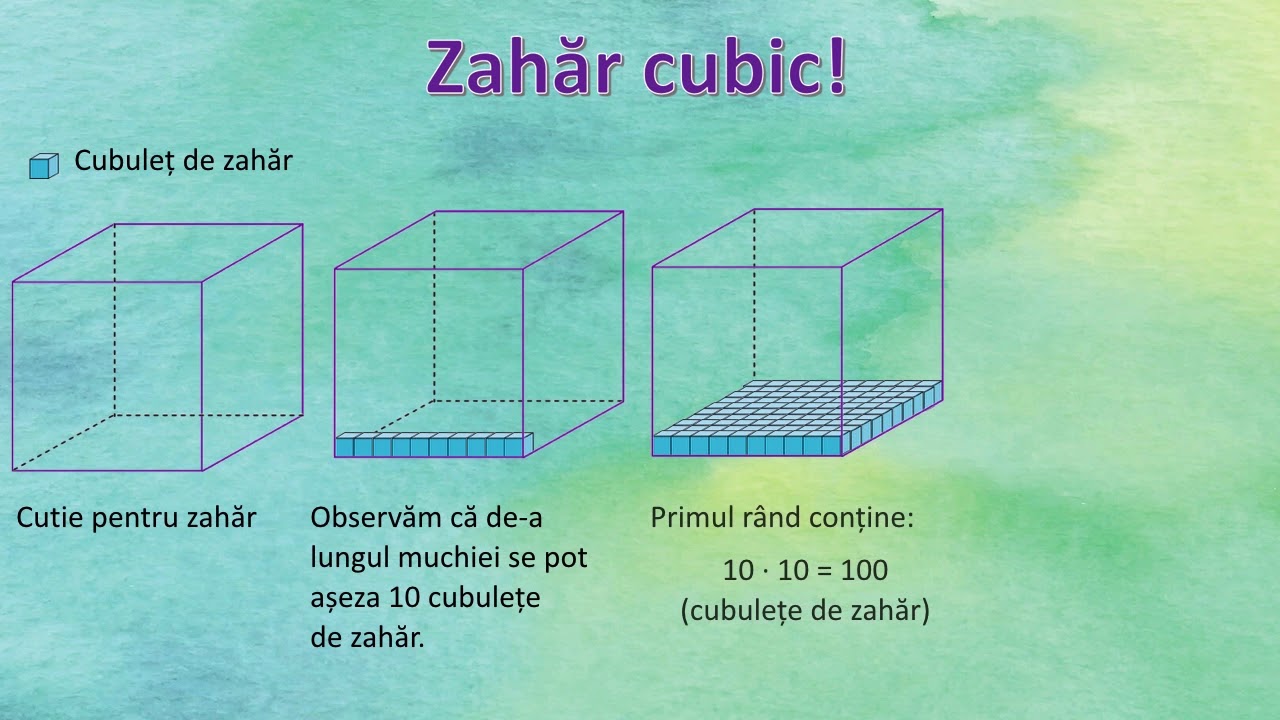 Zahăr cubic!

Cubuleț de zahăr

Cutie pentru zahăr

Observăm că de-a lungul muchiei se pot așeza 10 cubulețe de zahăr.

Primul rând conține:

$10 \cdot 10 = 100$
(cubulețe de zahăr)